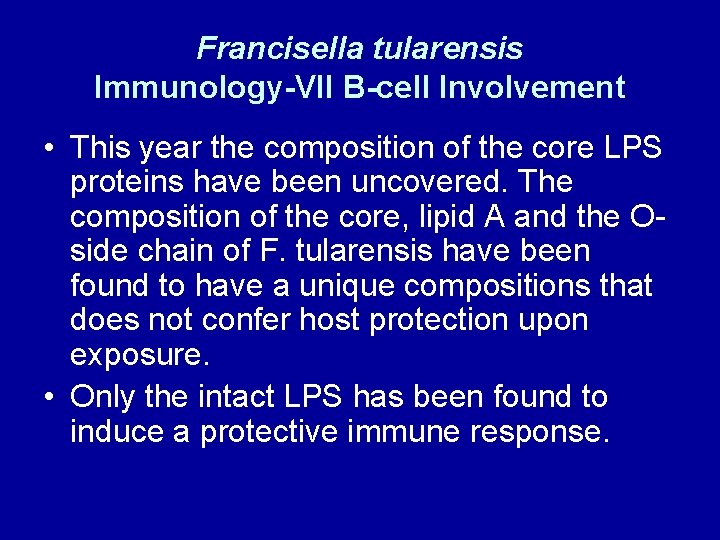 Francisella tularensis
Immunology-VII B-cell Involvement

• This year the composition of the core LPS proteins have been uncovered. The composition of the core, lipid A and the O-side chain of F. tularensis have been found to have a unique compositions that does not confer host protection upon exposure.

• Only the intact LPS has been found to induce a protective immune response.